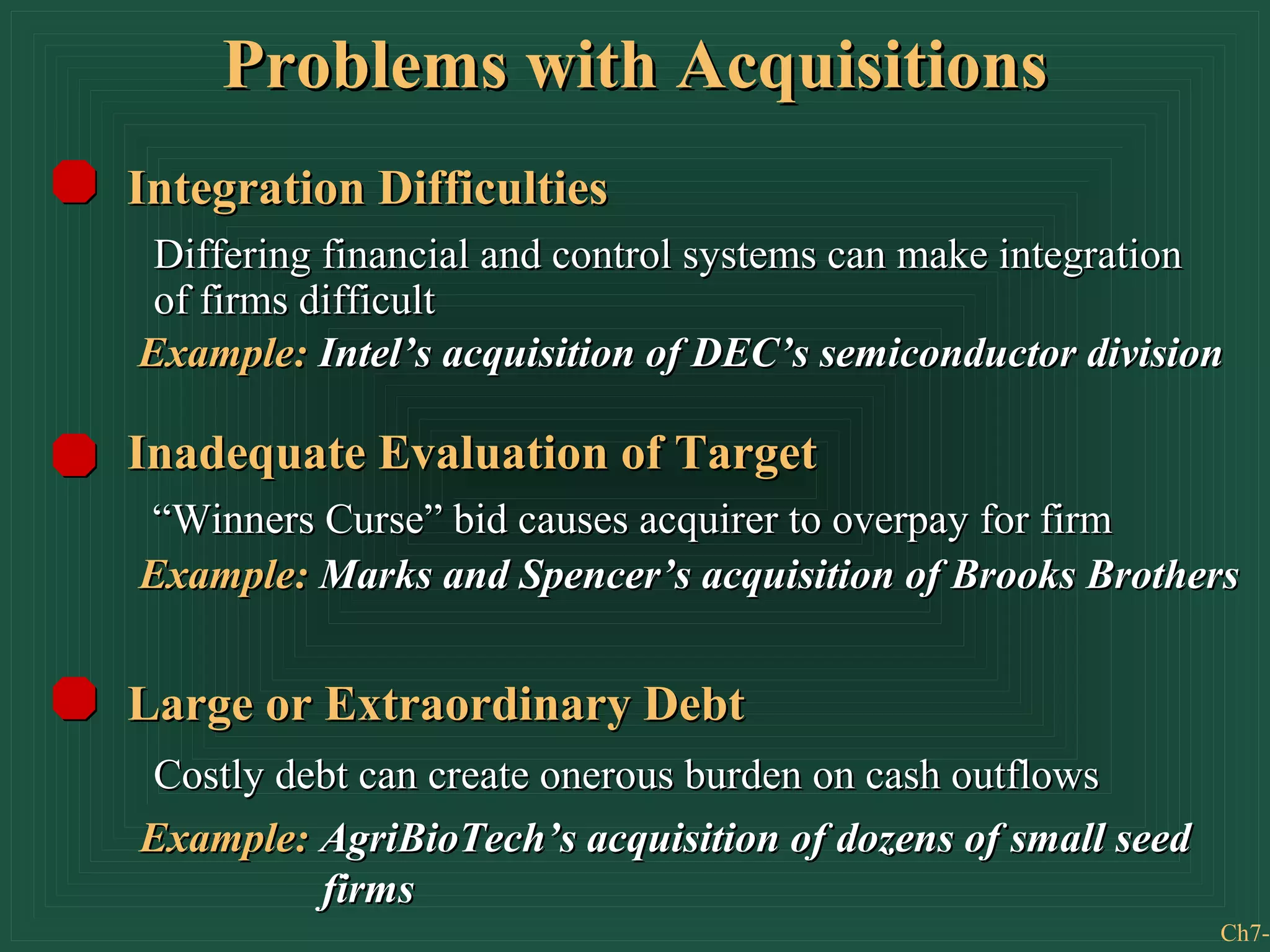 Problems with Acquisitions

Integration Difficulties

Differing financial and control systems can make integration of firms difficult

Example: Intel’s acquisition of DEC’s semiconductor division

Inadequate Evaluation of Target

“Winners Curse” bid causes acquirer to overpay for firm

Example: Marks and Spencer’s acquisition of Brooks Brothers

Large or Extraordinary Debt

Costly debt can create onerous burden on cash outflows

Example: AgriBioTech’s acquisition of dozens of small seed firms

Ch7-